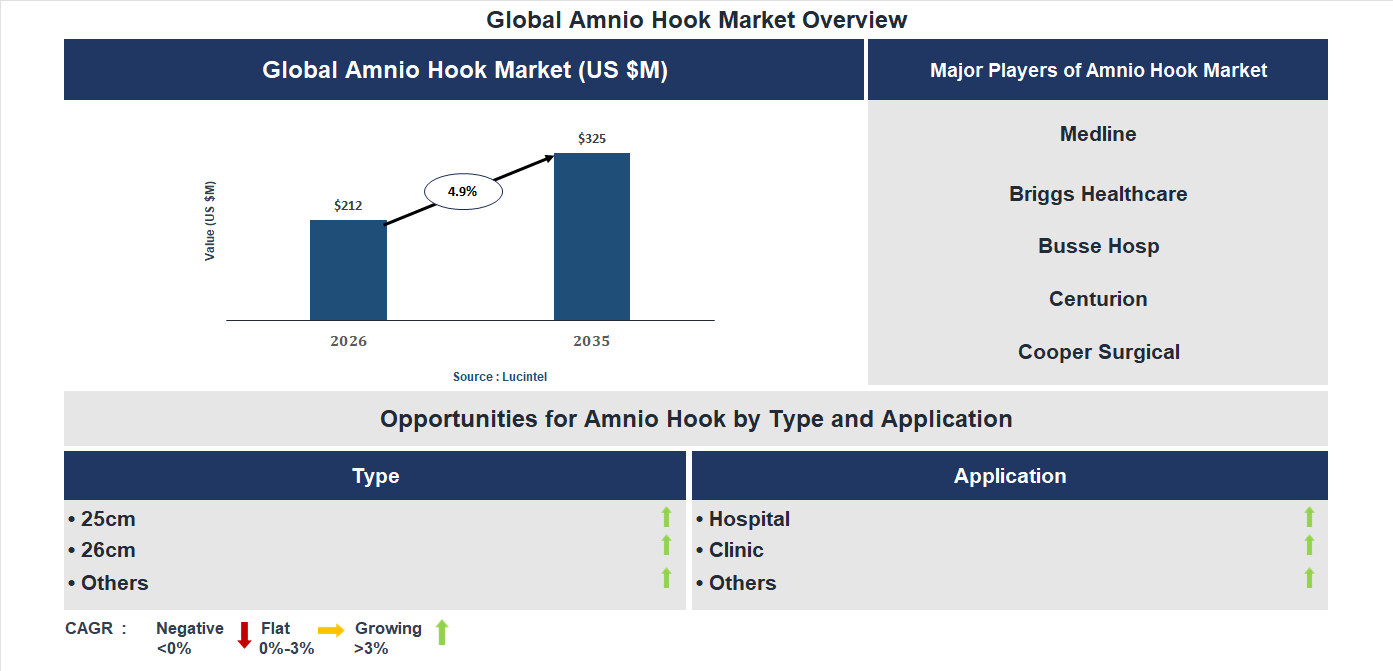 Global Amnio Hook Market Overview

Global Amnio Hook Market (US $M)

Value (US $M)

$212

4.9%

$325

2026

2035

Source : Lucintel

Major Players of Amnio Hook Market

Medline

Briggs Healthcare

Busse Hosp

Centurion

Cooper Surgical

Opportunities for Amnio Hook by Type and Application

Type

• 25cm
• 26cm
• Others

Application

• Hospital
• Clinic
• Others

CAGR : Negative <0% Flat 0%-3% Growing >3%